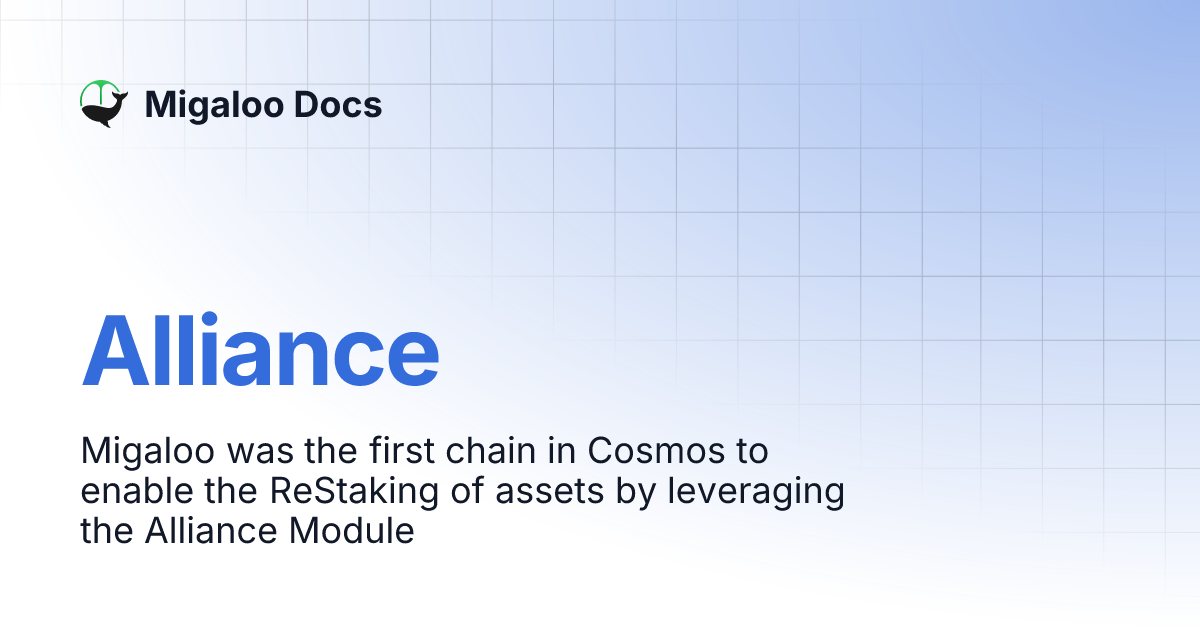 Migaloo Docs

Alliance

Migaloo was the first chain in Cosmos to enable the ReStaking of assets by leveraging the Alliance Module